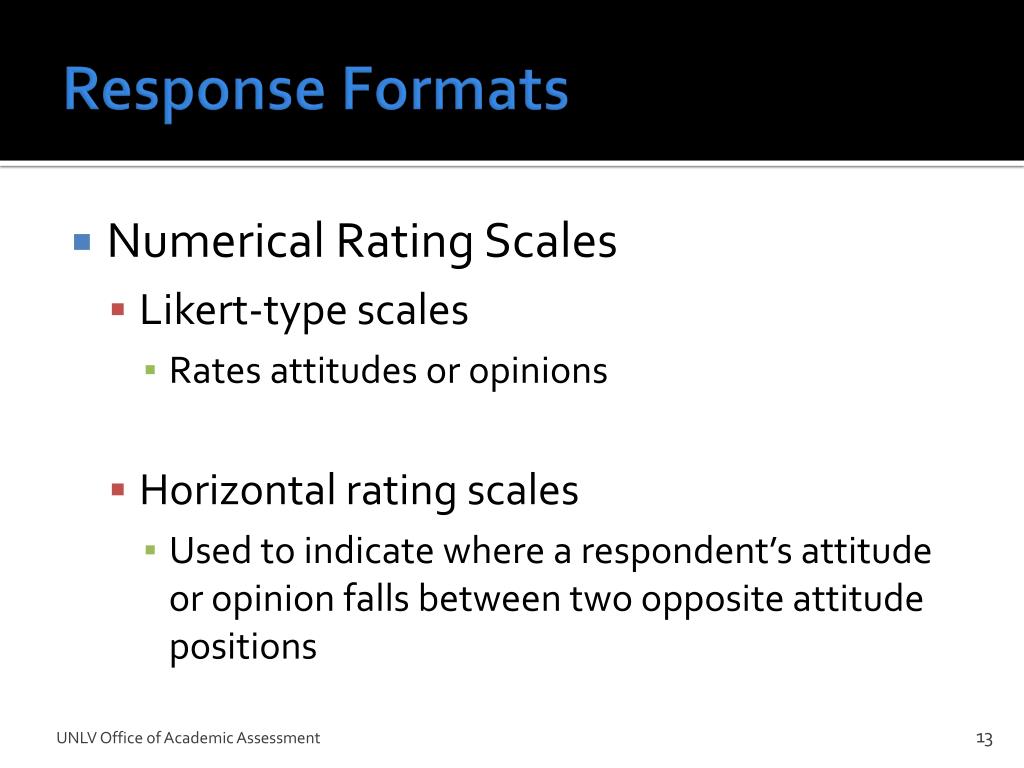 Response Formats

Numerical Rating Scales

Likert-type scales

Rates attitudes or opinions

Horizontal rating scales

Used to indicate where a respondent's attitude or opinion falls between two opposite attitude positions

UNLV Office of Academic Assessment

13